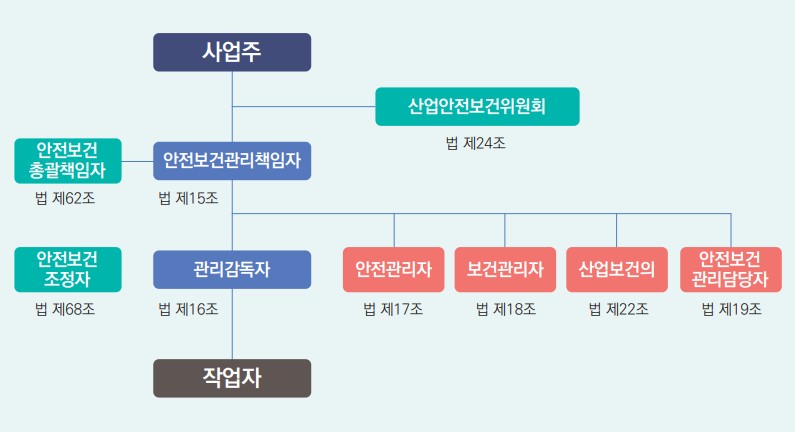 사업주

산업안전보건위원회

법 제24조

안전보건 총괄책임자

법 제62조

안전보건관리책임자

법 제15조

안전보건 조정자

법 제68조

관리감독자

법 제16조

안전관리자

법 제17조

보건관리자

법 제18조

산업보건의

법 제22조

안전보건 관리담당자

법 제19조

작업자